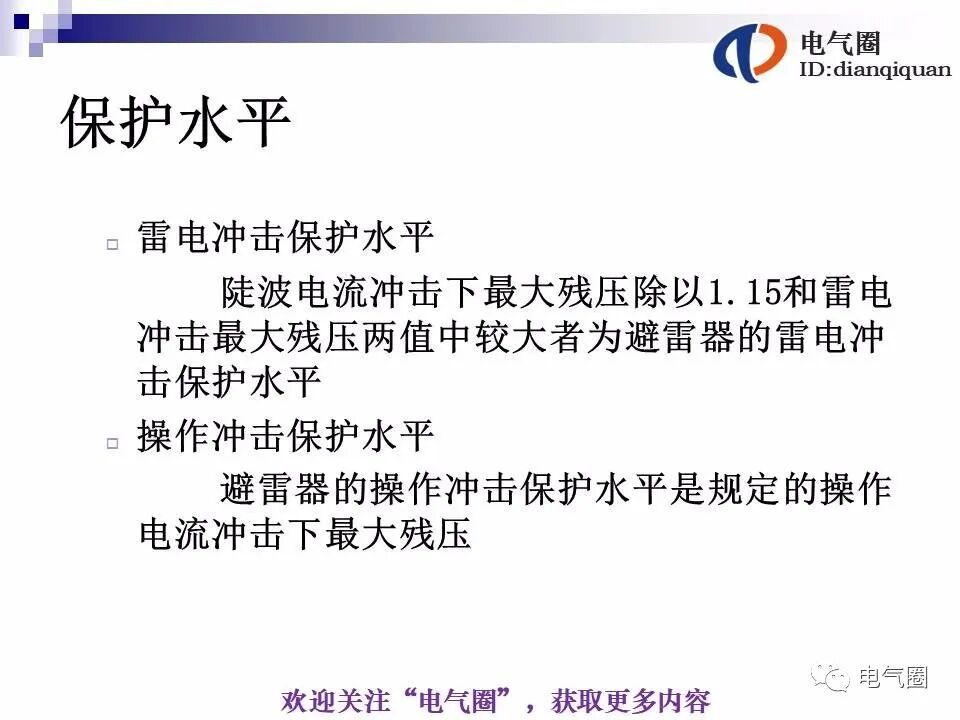 电气圈
ID:dianqiquan

保护水平

□ 雷电冲击保护水平

陡波电流冲击下最大残压除以1.15和雷电冲击最大残压两值中较大者为避雷器的雷电冲击保护水平

□ 操作冲击保护水平

避雷器的操作冲击保护水平是规定的操作电流冲击下最大残压

电气圈

欢迎关注“电气圈”，获取更多内容